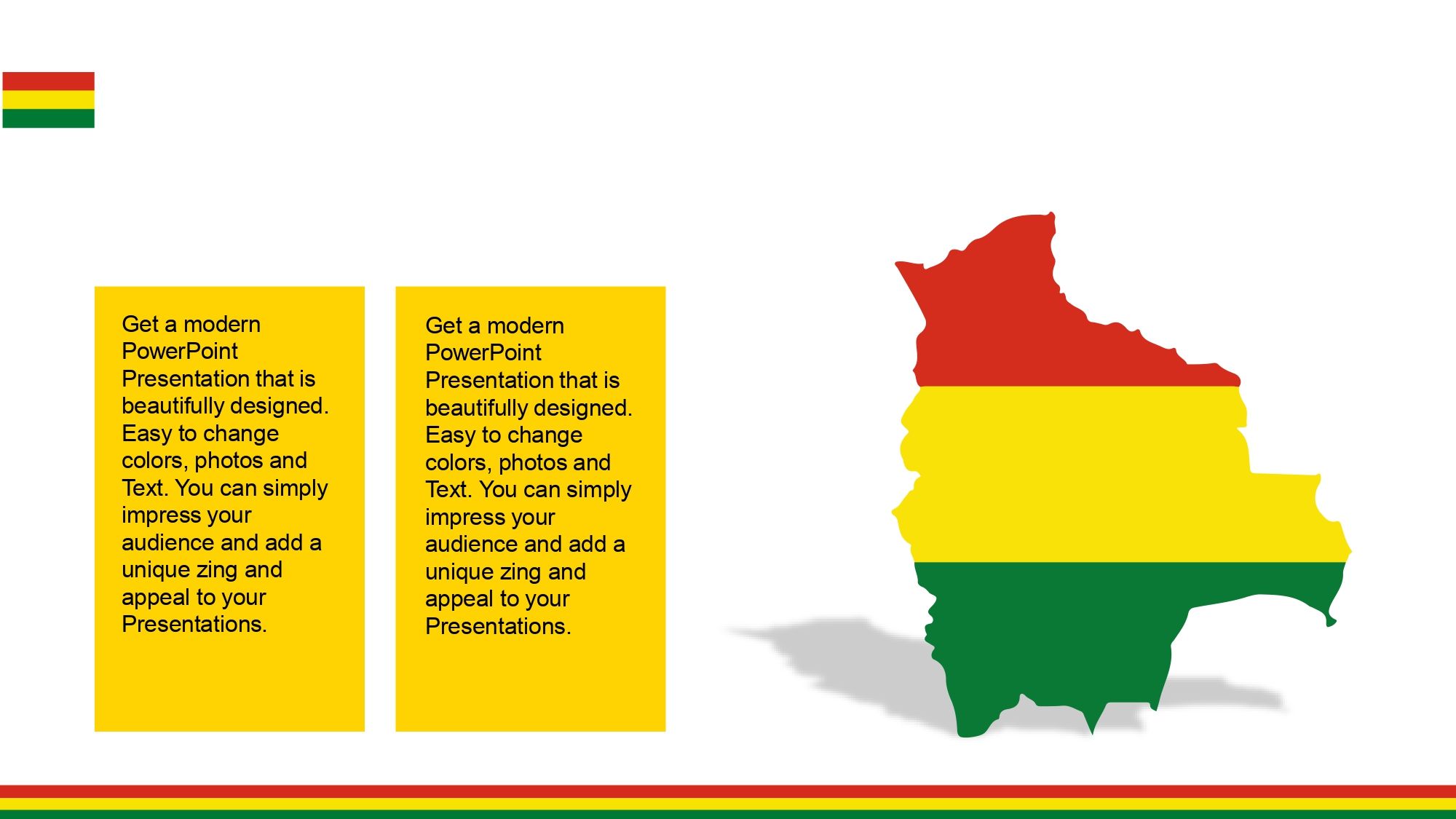 Get a modern PowerPoint Presentation that is beautifully designed. Easy to change colors, photos and Text. You can simply impress your audience and add a unique zing and appeal to your Presentations.

Get a modern PowerPoint Presentation that is beautifully designed. Easy to change colors, photos and Text. You can simply impress your audience and add a unique zing and appeal to your Presentations.